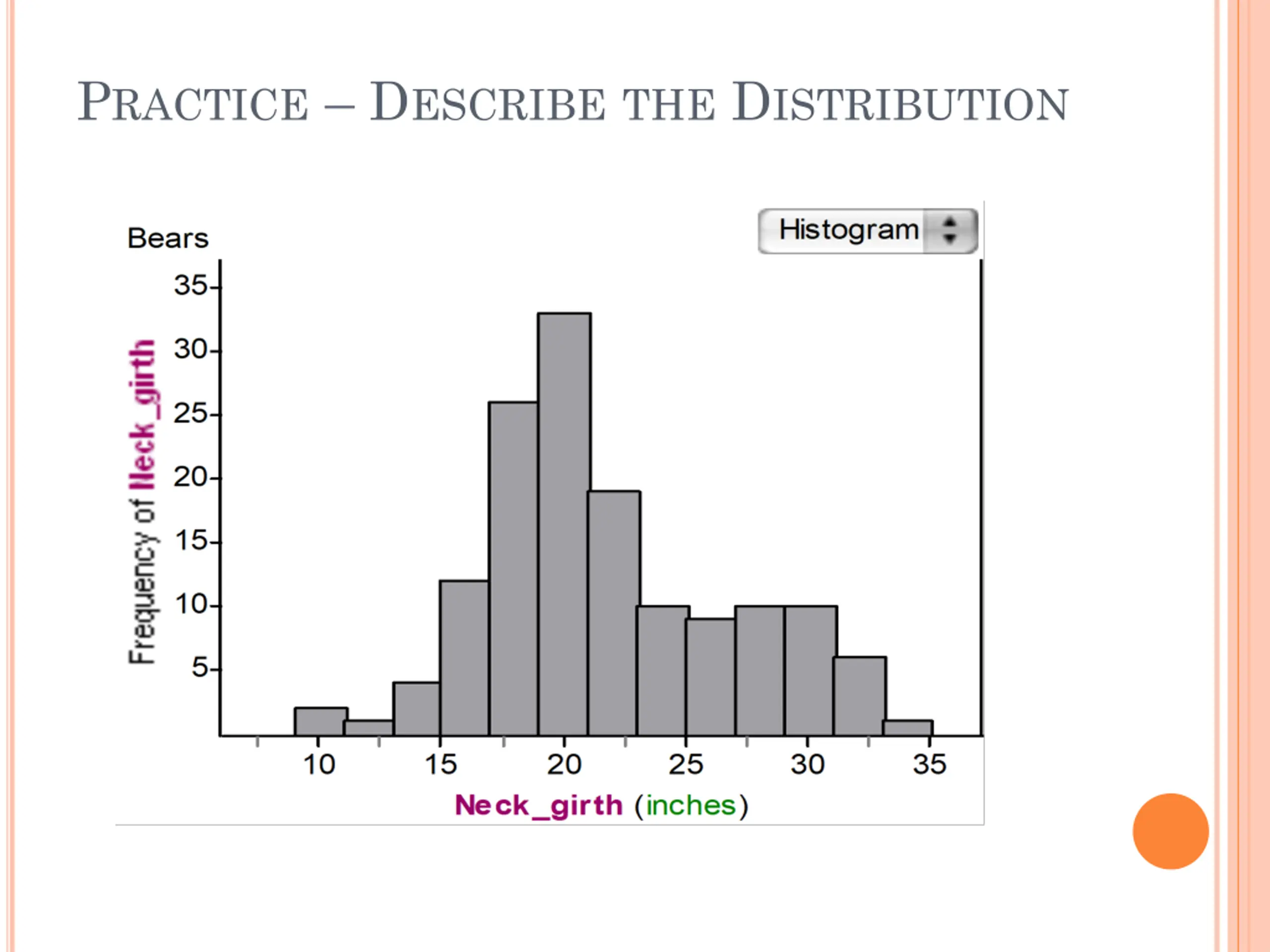 PRACTICE – DESCRIBE THE DISTRIBUTION

Bears

Histogram

Frequency of Neck_girth

35
30
25
20
15
10
5

10 15 20 25 30 35

Neck_girth (inches)